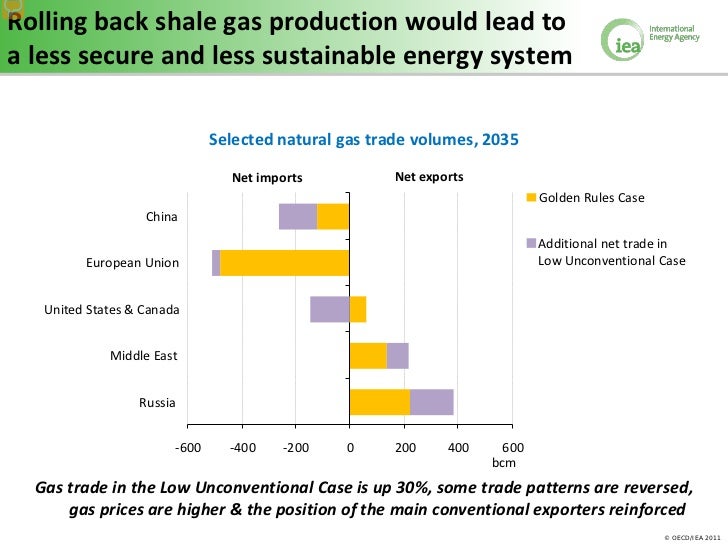 Rolling back shale gas production would lead to a less secure and less sustainable energy system

iea International Energy Agency

Selected natural gas trade volumes, 2035

Net imports

Net exports

China

European Union

United States & Canada

Middle East

Russia

-600 -400 -200 0 200 400 600

bcm

Golden Rules Case

Additional net trade in Low Unconventional Case

Gas trade in the Low Unconventional Case is up 30%, some trade patterns are reversed, gas prices are higher & the position of the main conventional exporters reinforced

© OECD/IEA 2011